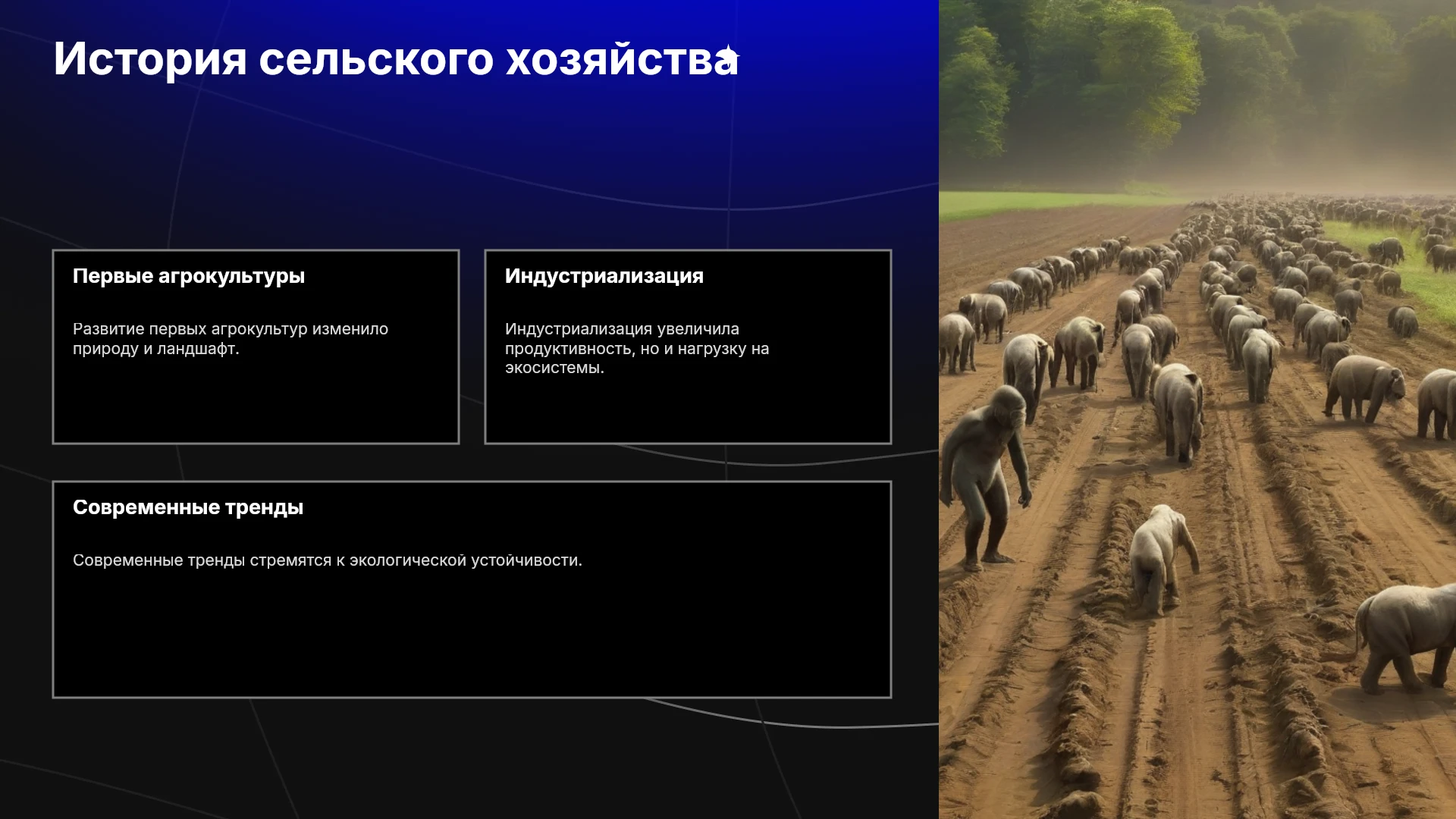 История сельского хозяйства

Первые агрокультуры

Развитие первых агрокультур изменило природу и ландшафт.

Индустриализация

Индустриализация увеличила продуктивность, но и нагрузку на экосистемы.

Современные тренды

Современные тренды стремятся к экологической устойчивости.